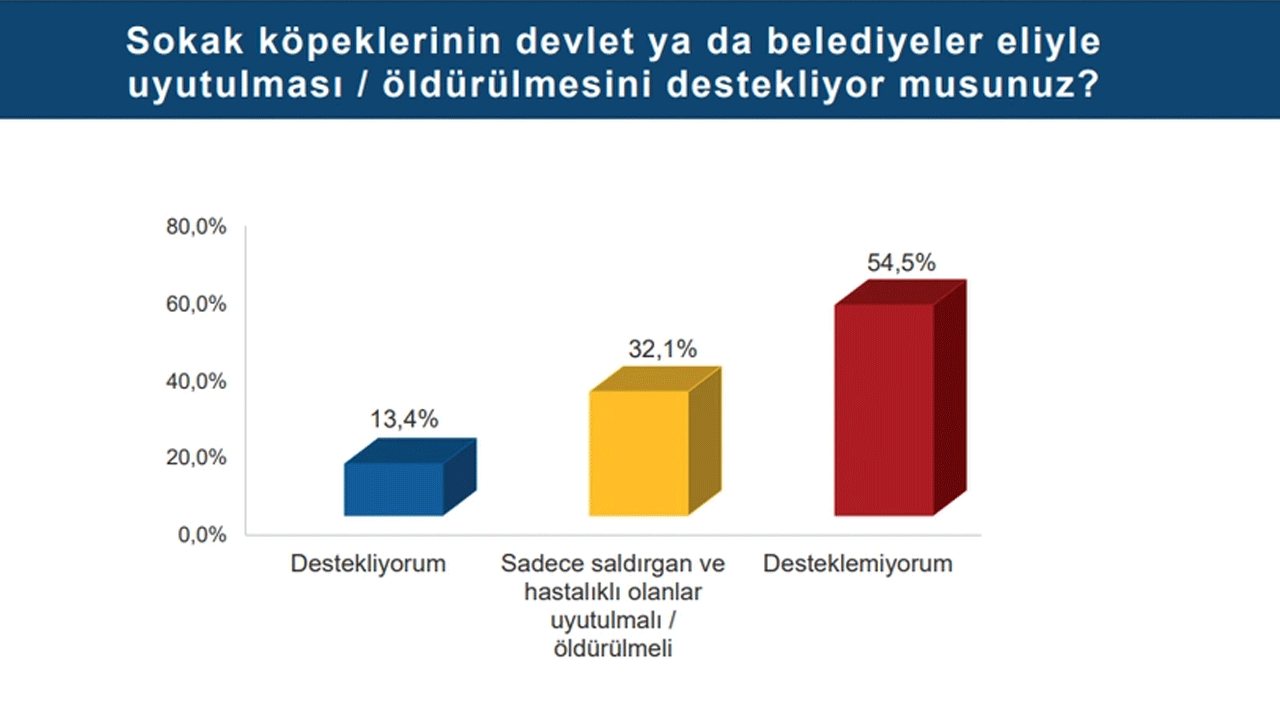 Sokak köpeklerinin devlet ya da belediyeler eliyle uyutulması / öldürülmesini destekliyor musunuz?

80,0%
60,0%
40,0%
20,0%
0,0%

13,4%
32,1%
54,5%

Destekliyorum
Sadece saldırgan ve hastalıklı olanlar uyutulmalı / öldürülmeli
Desteklemiyorum